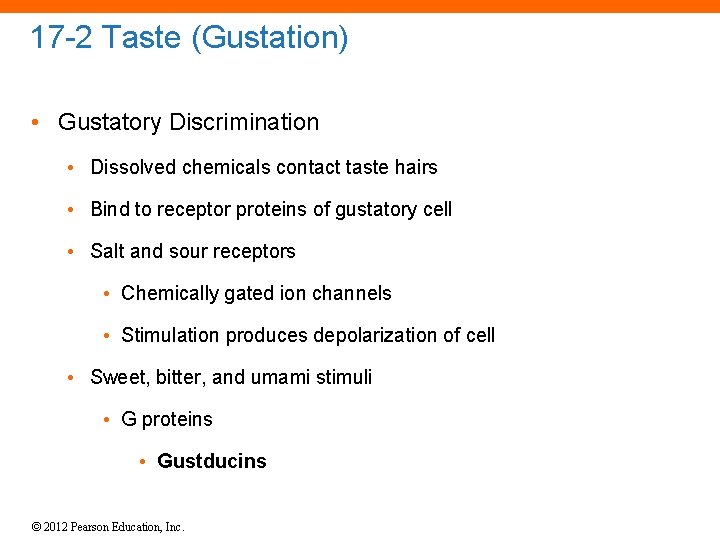 17-2 Taste (Gustation)

• Gustatory Discrimination

• Dissolved chemicals contact taste hairs

• Bind to receptor proteins of gustatory cell

• Salt and sour receptors

• Chemically gated ion channels

• Stimulation produces depolarization of cell

• Sweet, bitter, and umami stimuli

• G proteins

• Gustducins

© 2012 Pearson Education, Inc.